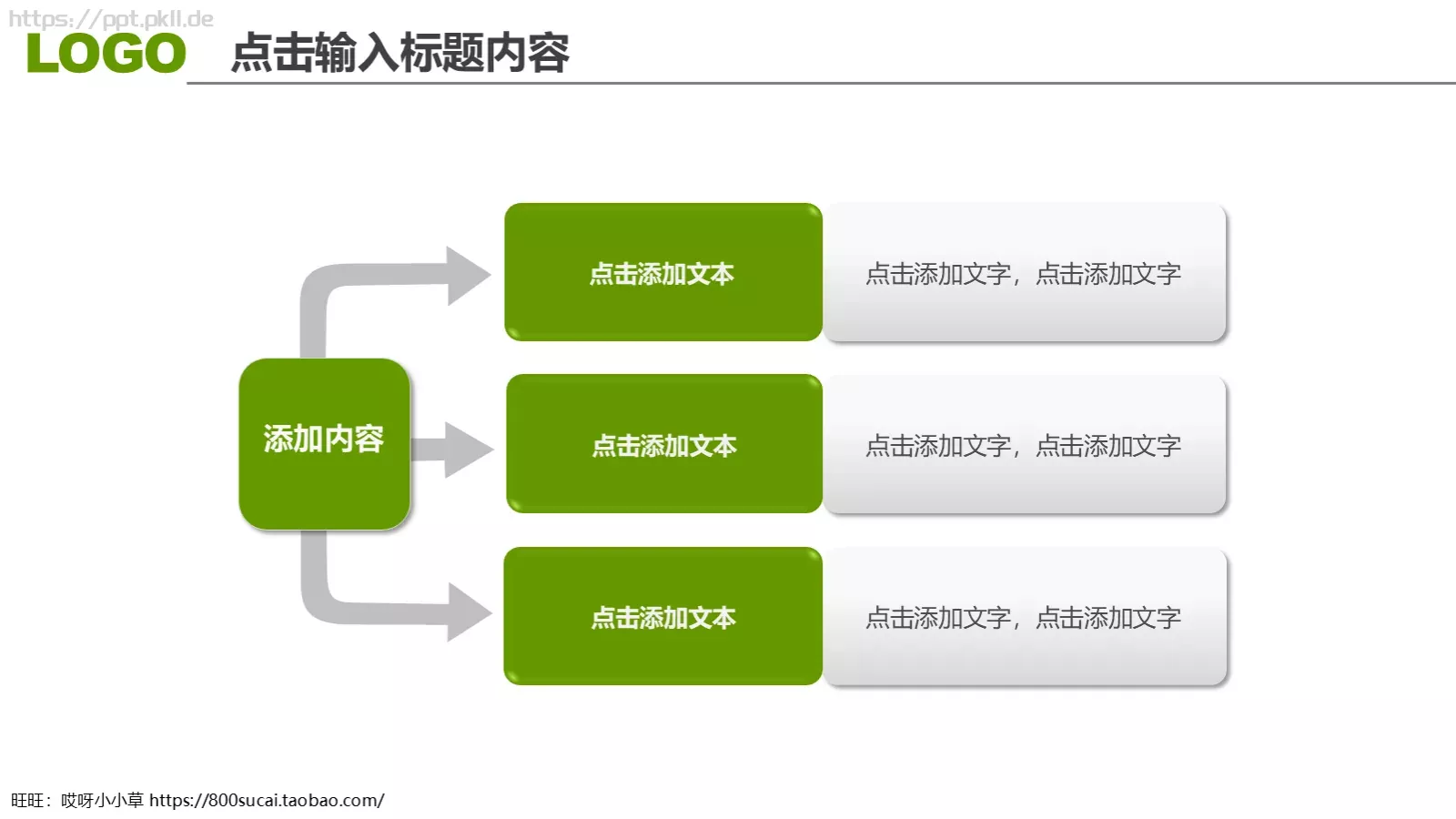 https://ppt.pkll.de
LOGO
点击输入标题内容

添加内容

点击添加文本
点击添加文字，点击添加文字

点击添加文本
点击添加文字，点击添加文字

点击添加文本
点击添加文字，点击添加文字

旺旺：哎呀小小草 https://800sucai.taobao.com/